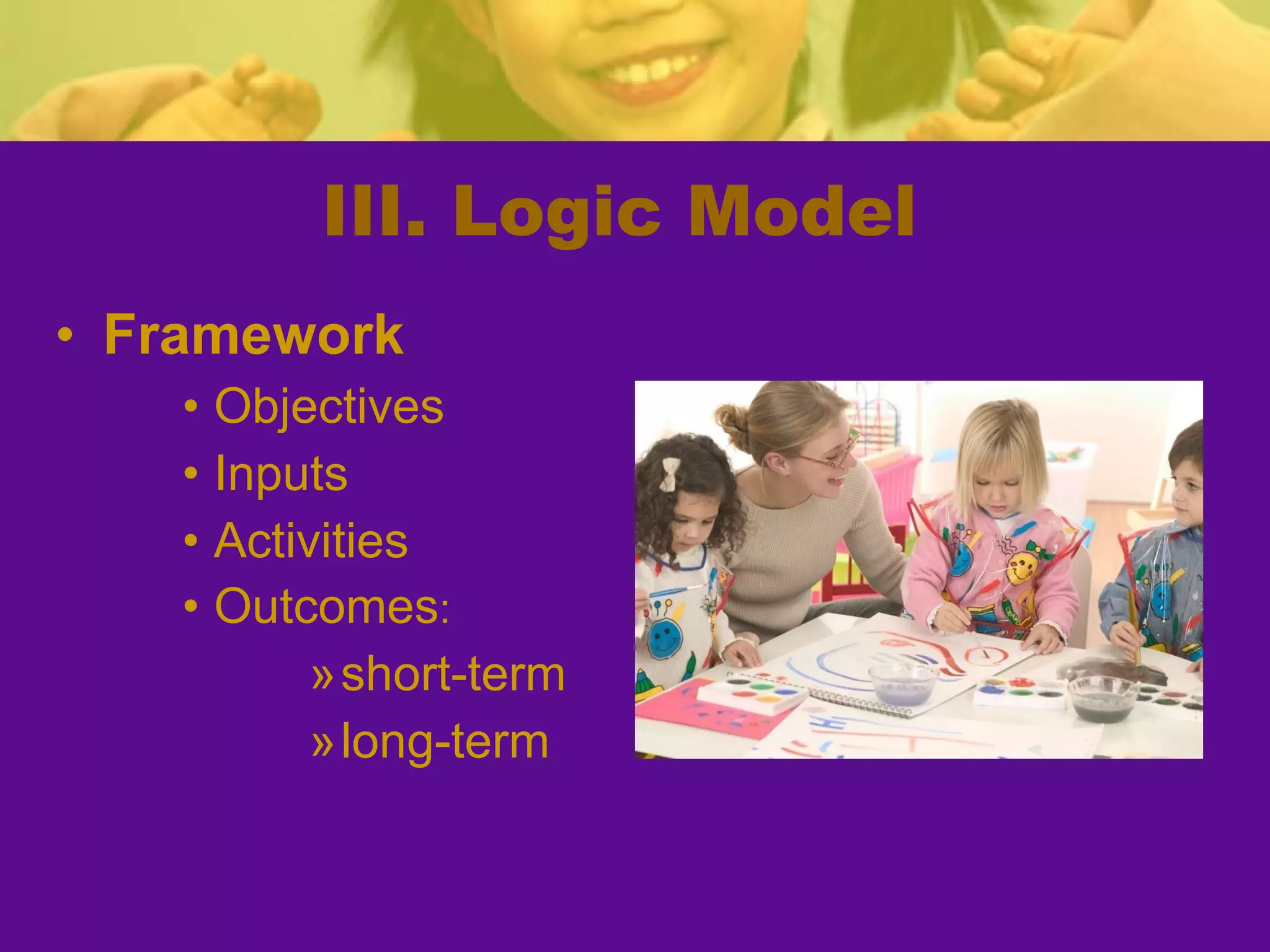 III. Logic Model

• Framework
  • Objectives
  • Inputs
  • Activities
  • Outcomes:
    » short-term
    » long-term